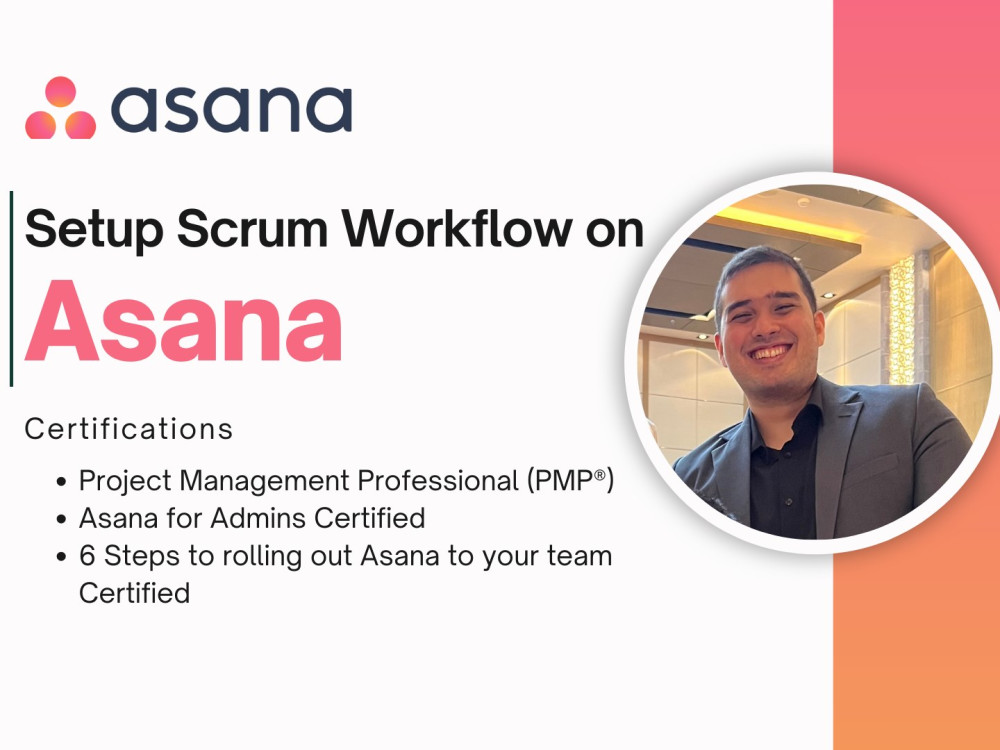 asana

Setup Scrum Workflow on
Asana

Certifications

- Project Management Professional (PMP®)
- Asana for Admins Certified
- 6 Steps to rolling out Asana to your team Certified